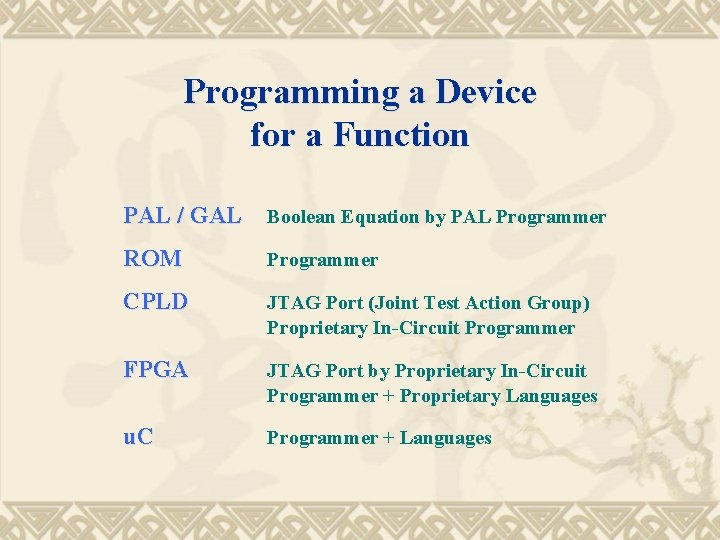 Programming a Device for a Function

PAL / GAL Boolean Equation by PAL Programmer

ROM Programmer

CPLD JTAG Port (Joint Test Action Group) Proprietary In-Circuit Programmer

FPGA JTAG Port by Proprietary In-Circuit Programmer + Proprietary Languages

uC Programmer + Languages